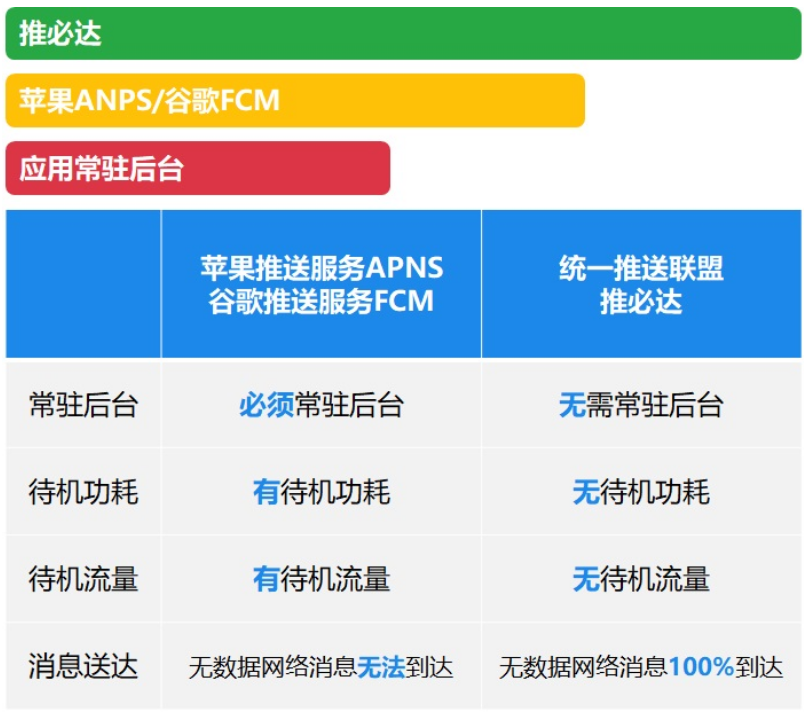 推必达

苹果ANPS/谷歌FCM

应用常驻后台

| | 苹果推送服务APNS 谷歌推送服务FCM | 统一推送联盟 推必达 |
|---|---|---|
| 常驻后台 | 必须常驻后台 | 无需常驻后台 |
| 待机功耗 | 有待机功耗 | 无待机功耗 |
| 待机流量 | 有待机流量 | 无待机流量 |
| 消息送达 | 无数据网络消息无法到达 | 无数据网络消息100%到达 |